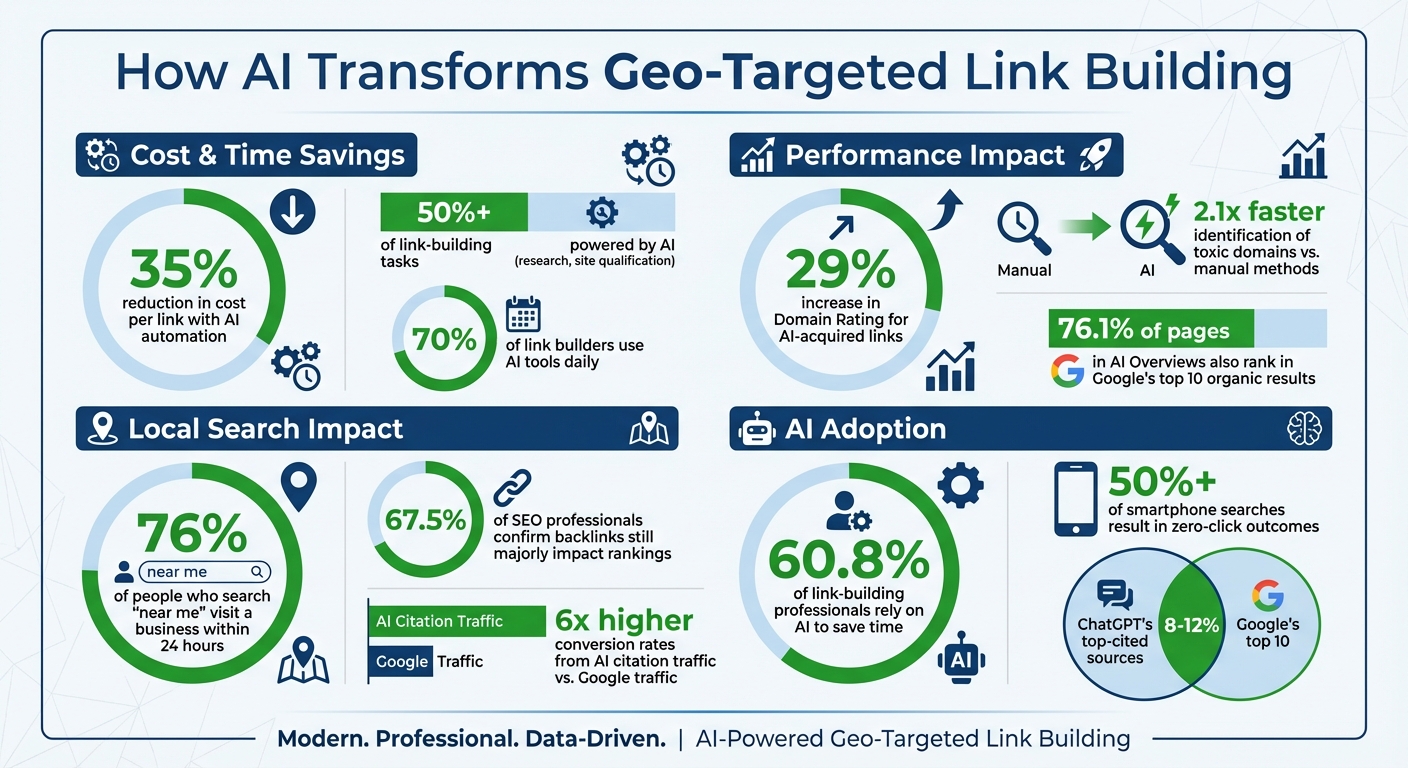 How AI Transforms Geo-Targeted Link Building

Cost & Time Savings

35%
reduction in cost per link with AI automation

50%+
of link-building tasks
powered by AI (research, site qualification)

70%
of link builders use AI tools daily

Performance Impact

29%
increase in Domain Rating for AI-acquired links

Manual
AI
2.1x faster
identification of toxic domains vs. manual methods

76.1% of pages
in AI Overviews also rank in Google's top 10 organic results

Local Search Impact

76%
near me
of people who search "near me" visit a business within 24 hours

67.5%
of SEO professionals confirm backlinks still majorly impact rankings

AI Citation Traffic
Google Traffic
6x higher
conversion rates from AI citation traffic vs. Google traffic

AI Adoption

60.8%
of link-building professionals rely on AI to save time

AI

50%+
of smartphone searches result in zero-click outcomes

ChatGPT's top-cited sources
8-12%
Google's top 10

Modern. Professional. Data-Driven. | AI-Powered Geo-Targeted Link Building